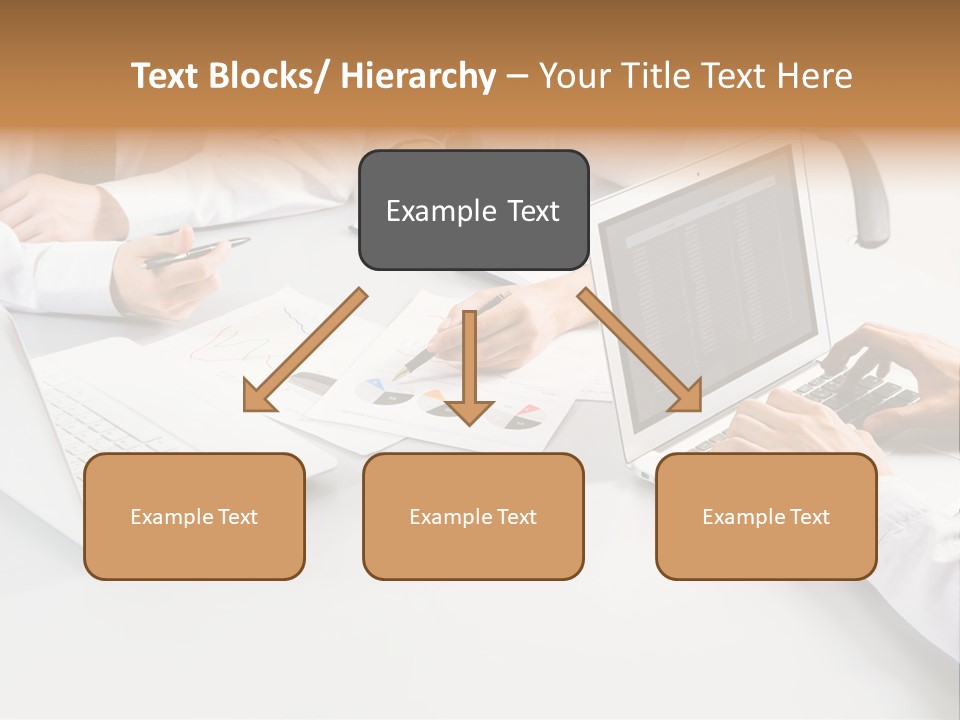 Text Blocks/ Hierarchy – Your Title Text Here

Example Text

Example Text

Example Text

Example Text